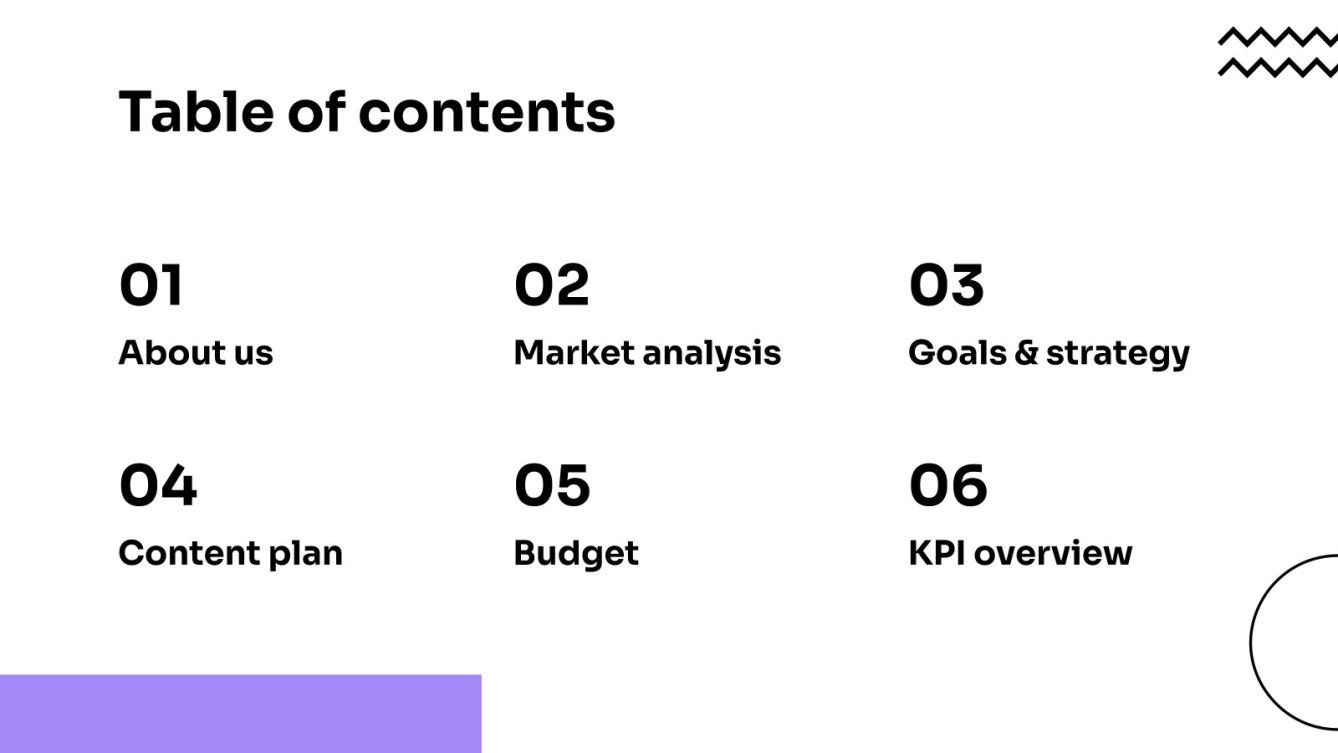 Table of contents

01
About us

02
Market analysis

03
Goals & strategy

04
Content plan

05
Budget

06
KPI overview